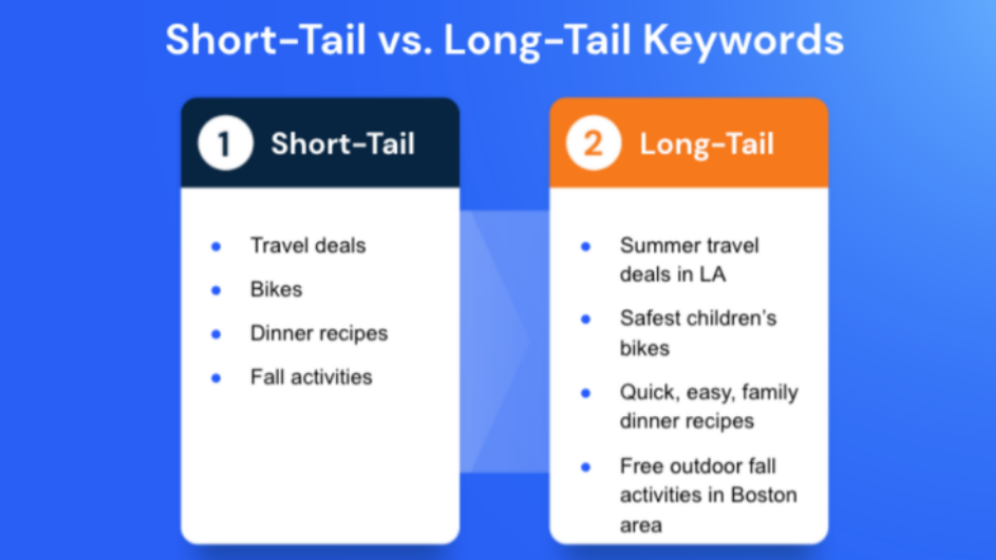 Short-Tail vs. Long-Tail Keywords

1 Short-Tail

- Travel deals
- Bikes
- Dinner recipes
- Fall activities

2 Long-Tail

- Summer travel deals in LA
- Safest children's bikes
- Quick, easy, family dinner recipes
- Free outdoor fall activities in Boston area